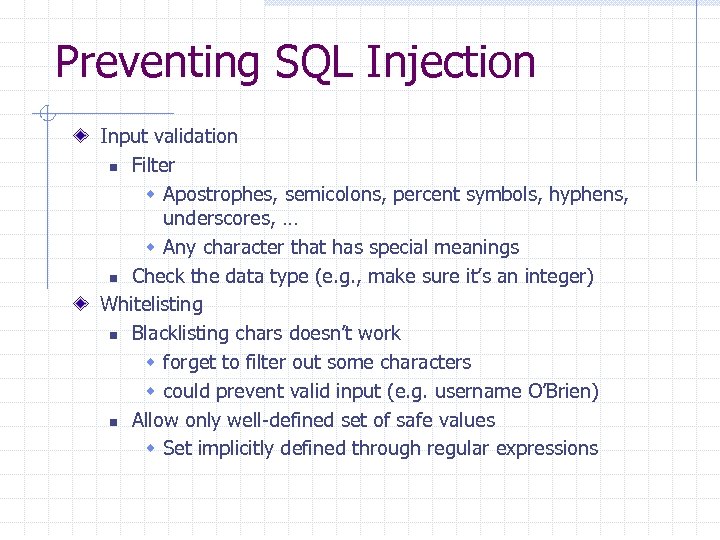 Preventing SQL Injection

Input validation

Filter

Apostrophes, semicolons, percent symbols, hyphens, underscores, …

Any character that has special meanings

Check the data type (e.g., make sure it's an integer)

Whitelisting

Blacklisting chars doesn't work

forget to filter out some characters

could prevent valid input (e.g. username O'Brien)

Allow only well-defined set of safe values

Set implicitly defined through regular expressions